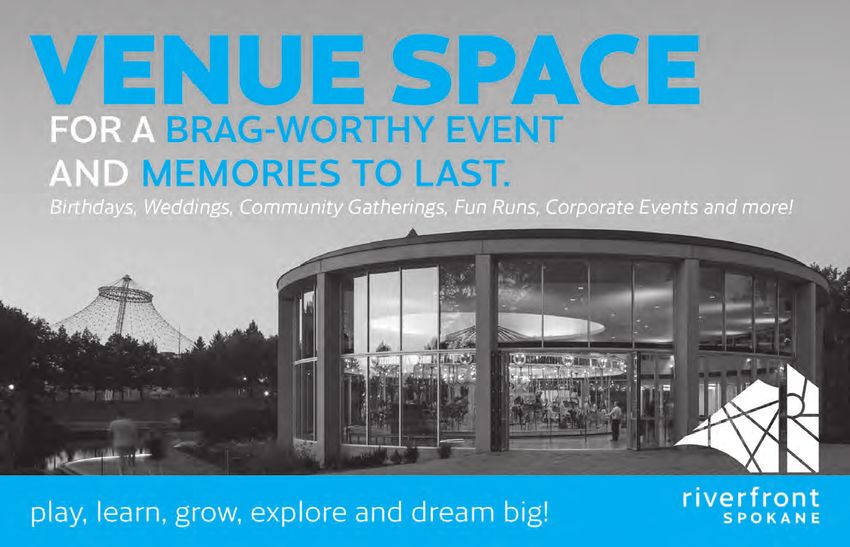 VENUE SPACE

FOR A BRAG-WORTHY EVENT AND MEMORIES TO LAST.

Birthdays, Weddings, Community Gatherings, Fun Runs, Corporate Events and more!

play, learn, grow, explore and dream big!

riverfront SPOKANE